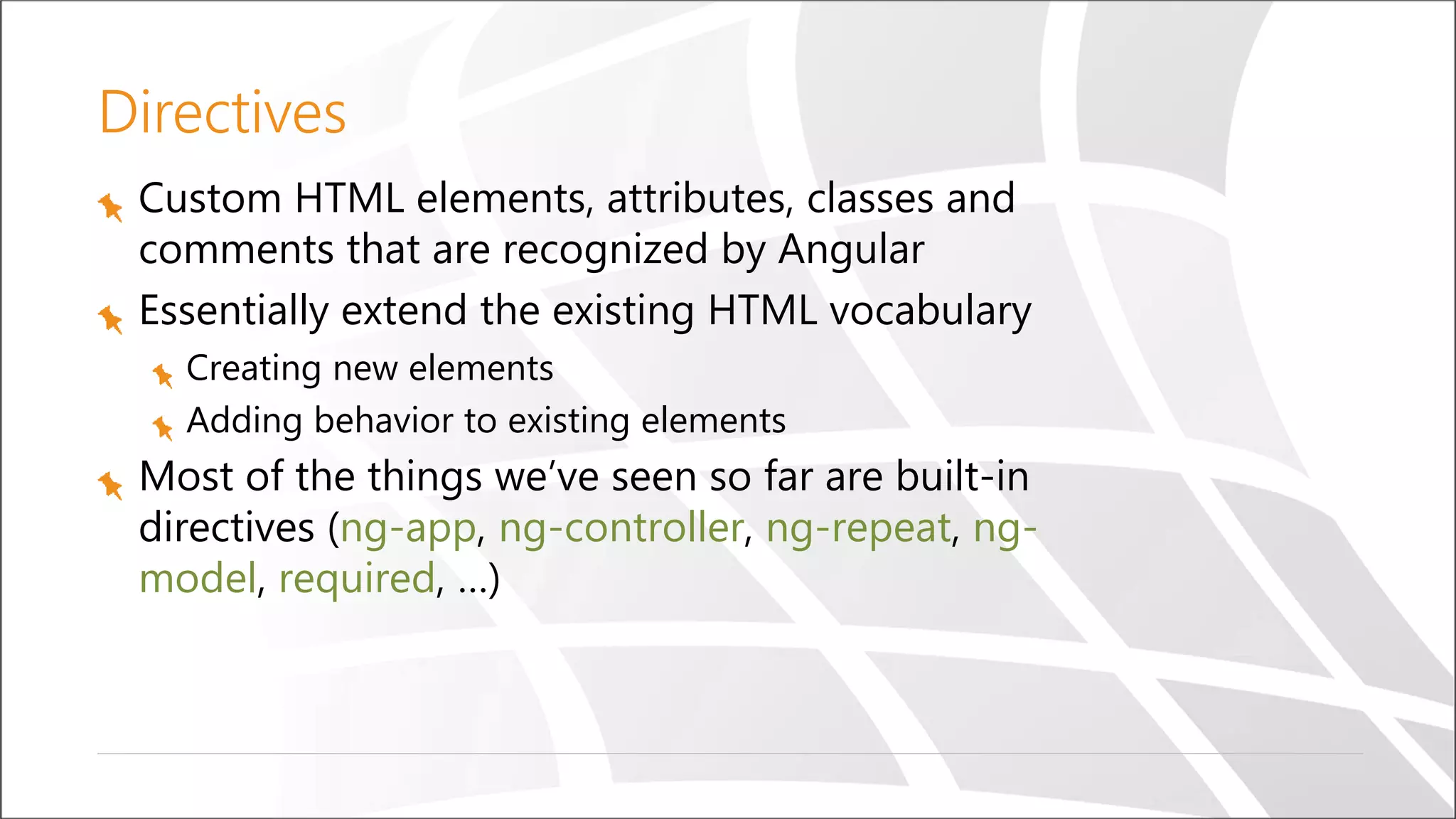 Directives

Custom HTML elements, attributes, classes and comments that are recognized by Angular

Essentially extend the existing HTML vocabulary

Creating new elements

Adding behavior to existing elements

Most of the things we've seen so far are built-in directives (ng-app, ng-controller, ng-repeat, ng-model, required, …)